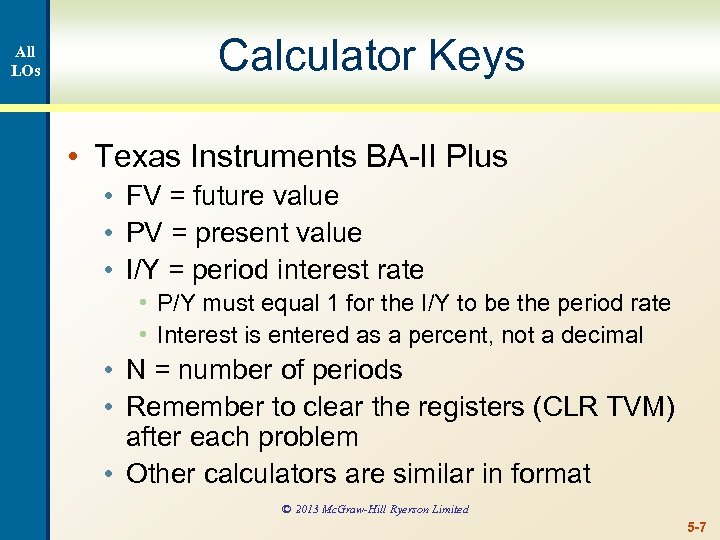 All LOs

Calculator Keys

• Texas Instruments BA-II Plus
  • FV = future value
  • PV = present value
  • I/Y = period interest rate
    • P/Y must equal 1 for the I/Y to be the period rate
    • Interest is entered as a percent, not a decimal
  • N = number of periods
  • Remember to clear the registers (CLR TVM) after each problem
  • Other calculators are similar in format

© 2013 McGraw-Hill Ryerson Limited

5-7